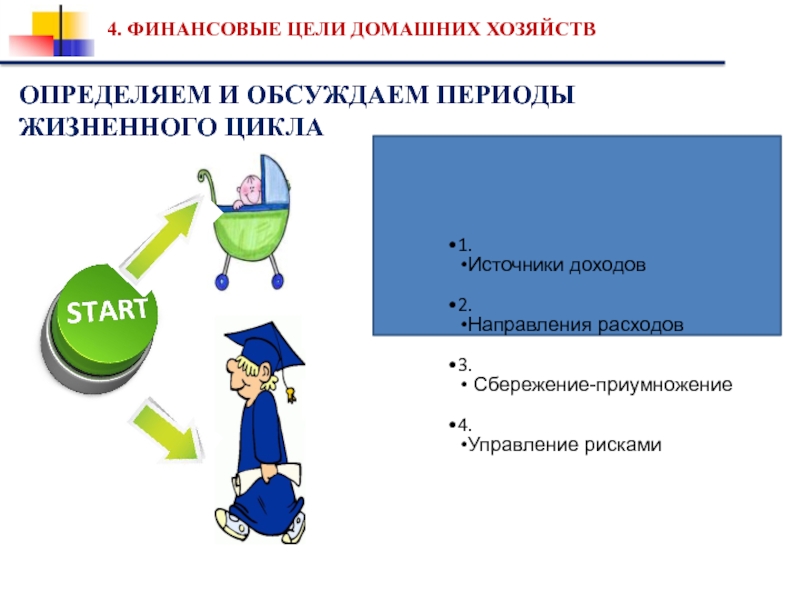 4. ФИНАНСОВЫЕ ЦЕЛИ ДОМАШНИХ ХОЗЯЙСТВ

ОПРЕДЕЛЯЕМ И ОБСУЖДАЕМ ПЕРИОДЫ ЖИЗНЕННОГО ЦИКЛА

START

•1.
•Источники доходов

•2.
•Направления расходов

•3.
• Сбережение-приумножение

•4.
•Управление рисками